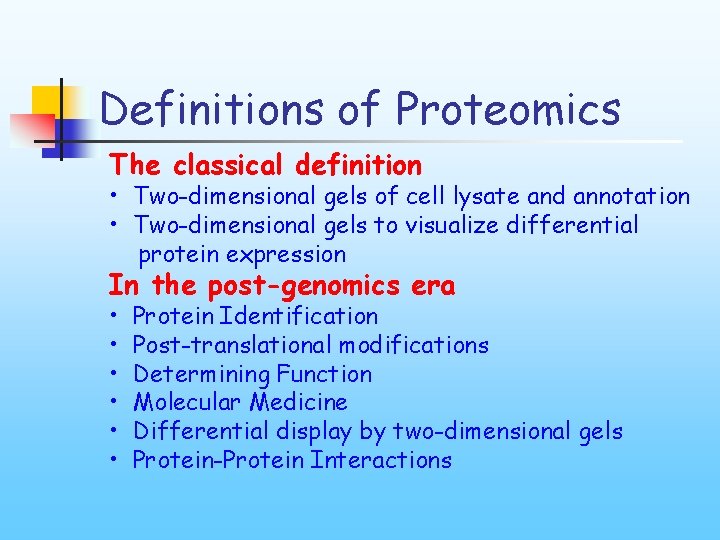 Definitions of Proteomics

The classical definition

• Two-dimensional gels of cell lysate and annotation
• Two-dimensional gels to visualize differential protein expression

In the post-genomics era

• Protein Identification
• Post-translational modifications
• Determining Function
• Molecular Medicine
• Differential display by two-dimensional gels
• Protein-Protein Interactions